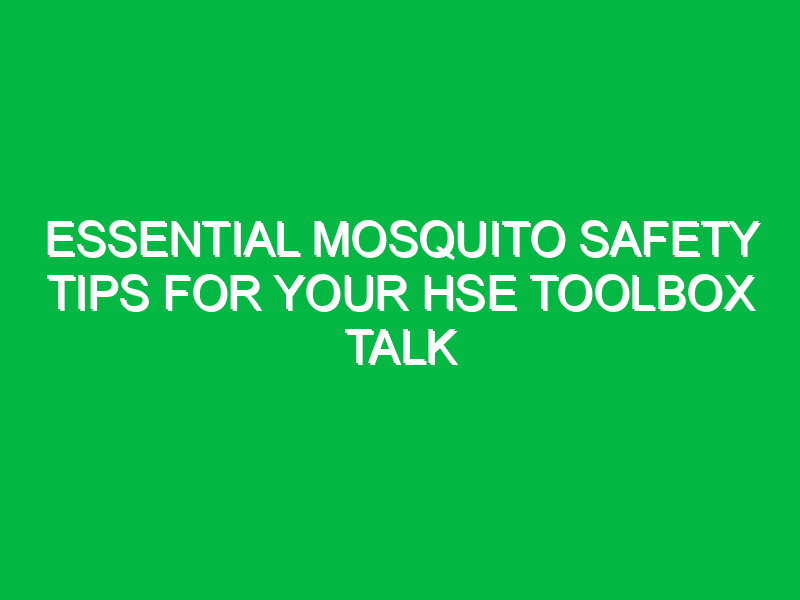 ESSENTIAL MOSQUITO SAFETY TIPS FOR YOUR HSE TOOLBOX TALK